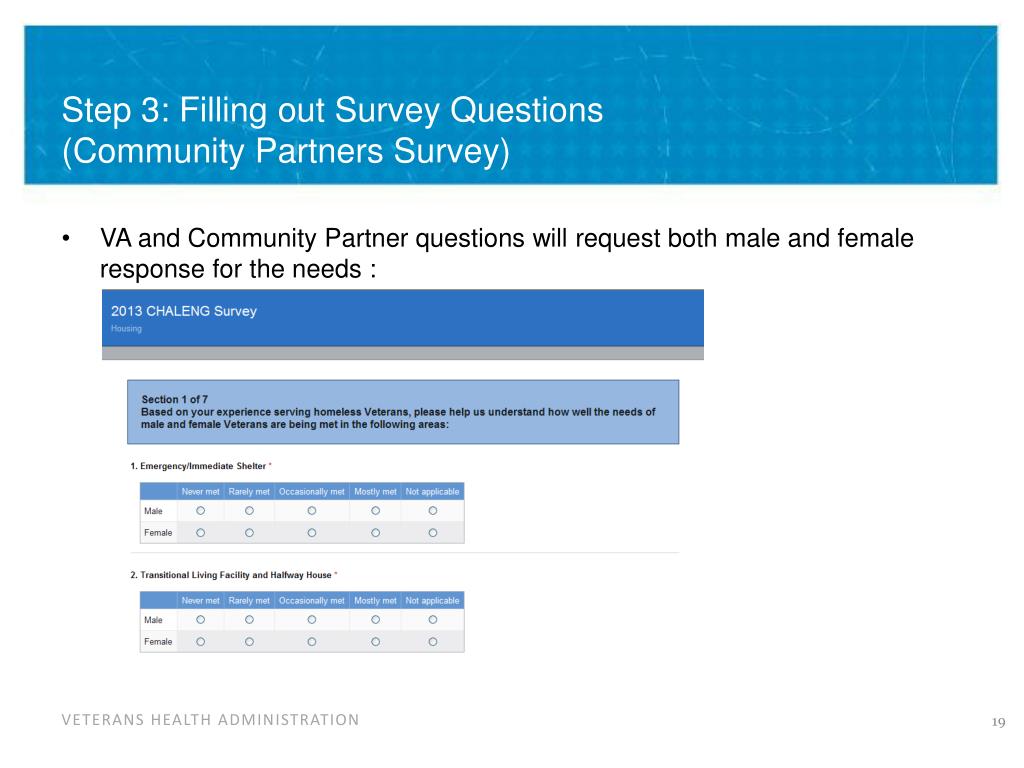 Step 3: Filling out Survey Questions (Community Partners Survey)

• VA and Community Partner questions will request both male and female response for the needs :

2013 CHALENG Survey
Housing

Section 1 of 7
Based on your experience serving homeless Veterans, please help us understand how well the needs of male and female Veterans are being met in the following areas:

1. Emergency/Immediate Shelter *

| | Never met | Rarely met | Occasionally met | Mostly met | Not applicable |
|---|---|---|---|---|---|
| Male | ○ | ○ | ○ | ○ | ○ |
| Female | ○ | ○ | ○ | ○ | ○ |

2. Transitional Living Facility and Halfway House *

| | Never met | Rarely met | Occasionally met | Mostly met | Not applicable |
|---|---|---|---|---|---|
| Male | ○ | ○ | ○ | ○ | ○ |
| Female | ○ | ○ | ○ | ○ | ○ |

VETERANS HEALTH ADMINISTRATION

19